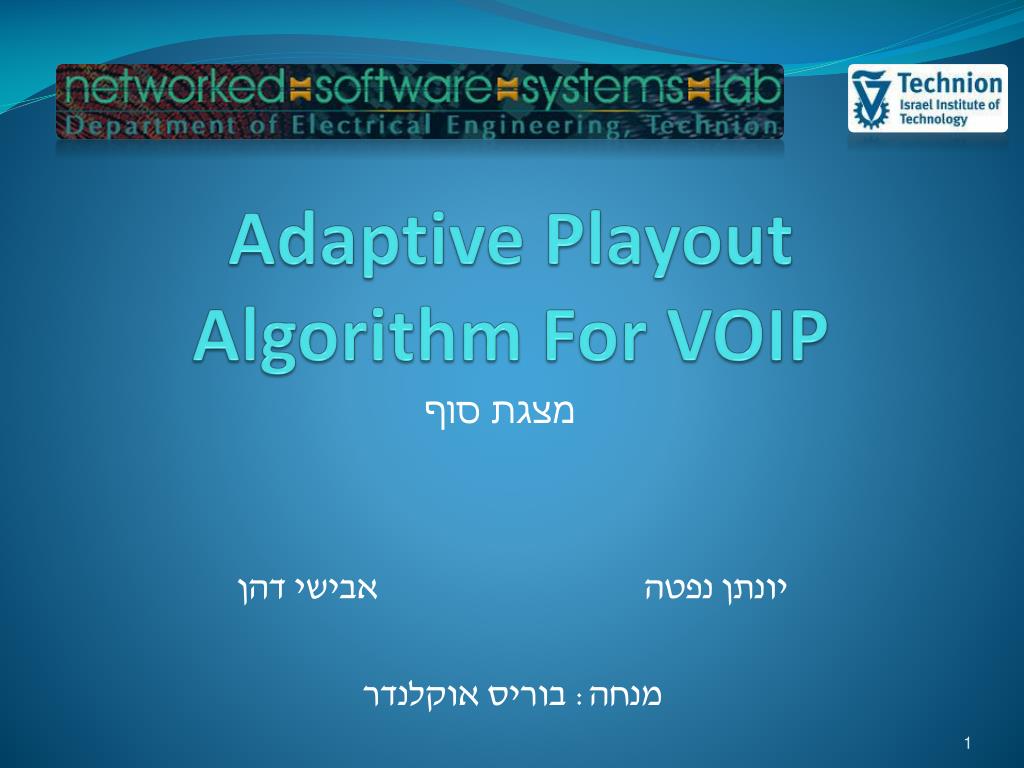 networked software systems lab
Department of Electrical Engineering, Technion

Technion
Israel Institute of Technology

Adaptive Playout Algorithm For VOIP

מצגת סוף

יונתן נפטה אבישי דהן

מנחה : בוריס אוקלנדר

1